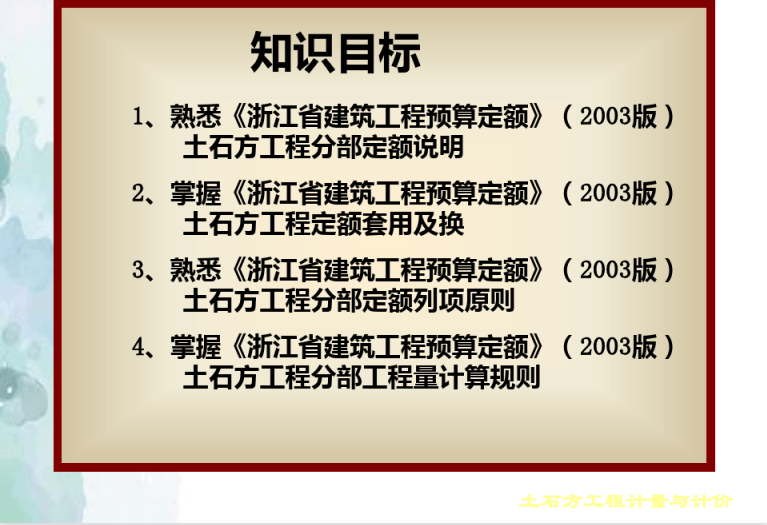 知识目标

1、熟悉《浙江省建筑工程预算定额》（2003版）土石方工程分部定额说明

2、掌握《浙江省建筑工程预算定额》（2003版）土石方工程定额套用及换

3、熟悉《浙江省建筑工程预算定额》（2003版）土石方工程分部定额列项原则

4、掌握《浙江省建筑工程预算定额》（2003版）土石方工程分部工程量计算规则

土石方工程计量与计价